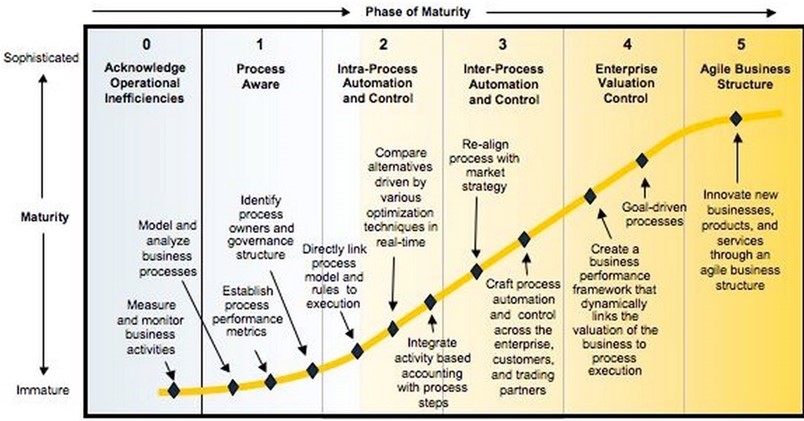 Phase of Maturity

Sophisticated

Maturity

Immature

0
Acknowledge Operational Inefficiencies

1
Process Aware

2
Intra-Process Automation and Control

3
Inter-Process Automation and Control

4
Enterprise Valuation Control

5
Agile Business Structure

Measure and monitor business activities

Model and analyze business processes

Establish process performance metrics

Identify process owners and governance structure

Directly link process model and rules to execution

Compare alternatives driven by various optimization techniques in real-time

Integrate activity based accounting with process steps

Re-align process with market strategy

Craft process automation and control across the enterprise, customers, and trading partners

Create a business performance framework that dynamically links the valuation of the business to process execution

Goal-driven processes

Innovate new businesses, products, and services through an agile business structure